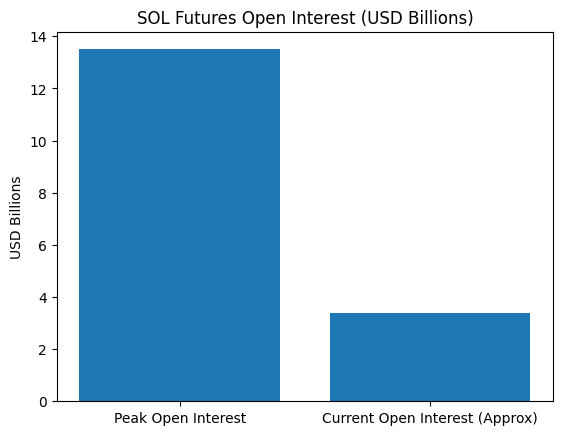 SOL Futures Open Interest (USD Billions)

USD Billions

14
12
10
8
6
4
2
0

Peak Open Interest
Current Open Interest (Approx)